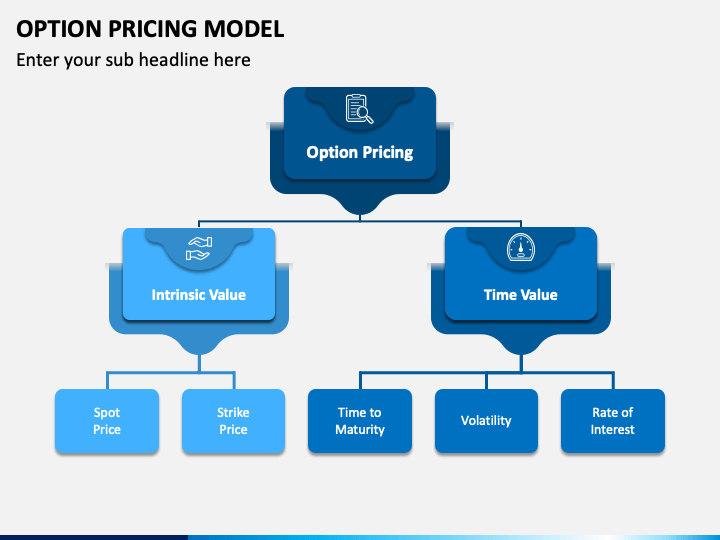 OPTION PRICING MODEL

Enter your sub headline here

Option Pricing

Intrinsic Value

Time Value

Spot Price

Strike Price

Time to Maturity

Volatility

Rate of Interest